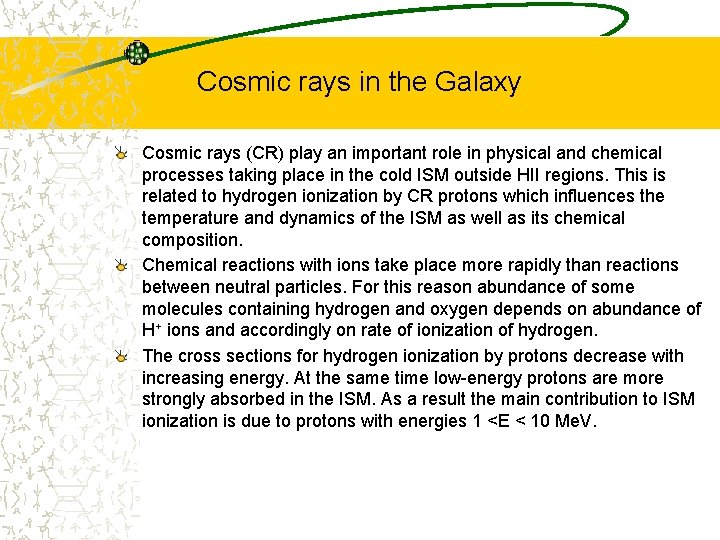 Cosmic rays in the Galaxy

Cosmic rays (CR) play an important role in physical and chemical processes taking place in the cold ISM outside HII regions. This is related to hydrogen ionization by CR protons which influences the temperature and dynamics of the ISM as well as its chemical composition.

Chemical reactions with ions take place more rapidly than reactions between neutral particles. For this reason abundance of some molecules containing hydrogen and oxygen depends on abundance of $H^+$ ions and accordingly on rate of ionization of hydrogen.

The cross sections for hydrogen ionization by protons decrease with increasing energy. At the same time low-energy protons are more strongly absorbed in the ISM. As a result the main contribution to ISM ionization is due to protons with energies 1 <E < 10 MeV.